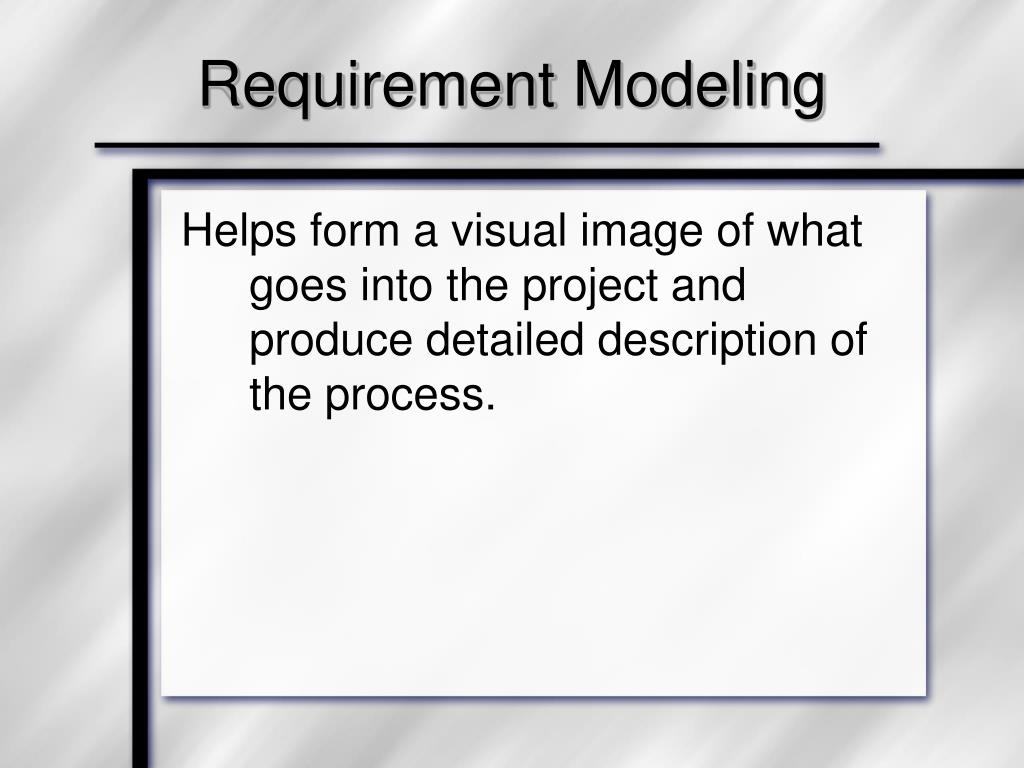 Requirement Modeling

Helps form a visual image of what goes into the project and produce detailed description of the process.